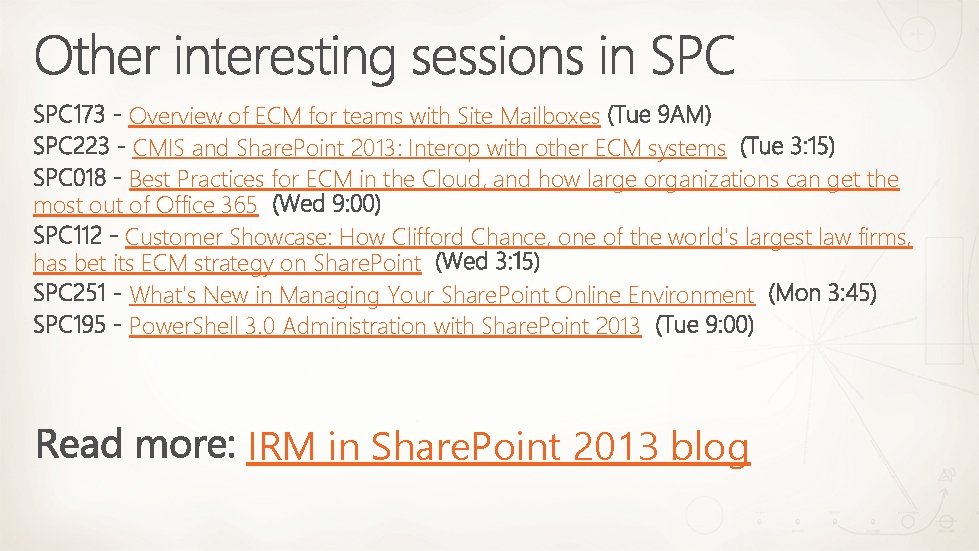 Other interesting sessions in SPC

SPC173 - Overview of ECM for teams with Site Mailboxes (Tue 9AM)
SPC223 - CMIS and SharePoint 2013: Interop with other ECM systems (Tue 3:15)
SPC018 - Best Practices for ECM in the Cloud, and how large organizations can get the most out of Office 365 (Wed 9:00)
SPC112 - Customer Showcase: How Clifford Chance, one of the world's largest law firms, has bet its ECM strategy on SharePoint (Wed 3:15)
SPC251 - What's New in Managing Your SharePoint Online Environment (Mon 3:45)
SPC195 - PowerShell 3.0 Administration with SharePoint 2013 (Tue 9:00)

Read more: IRM in SharePoint 2013 blog